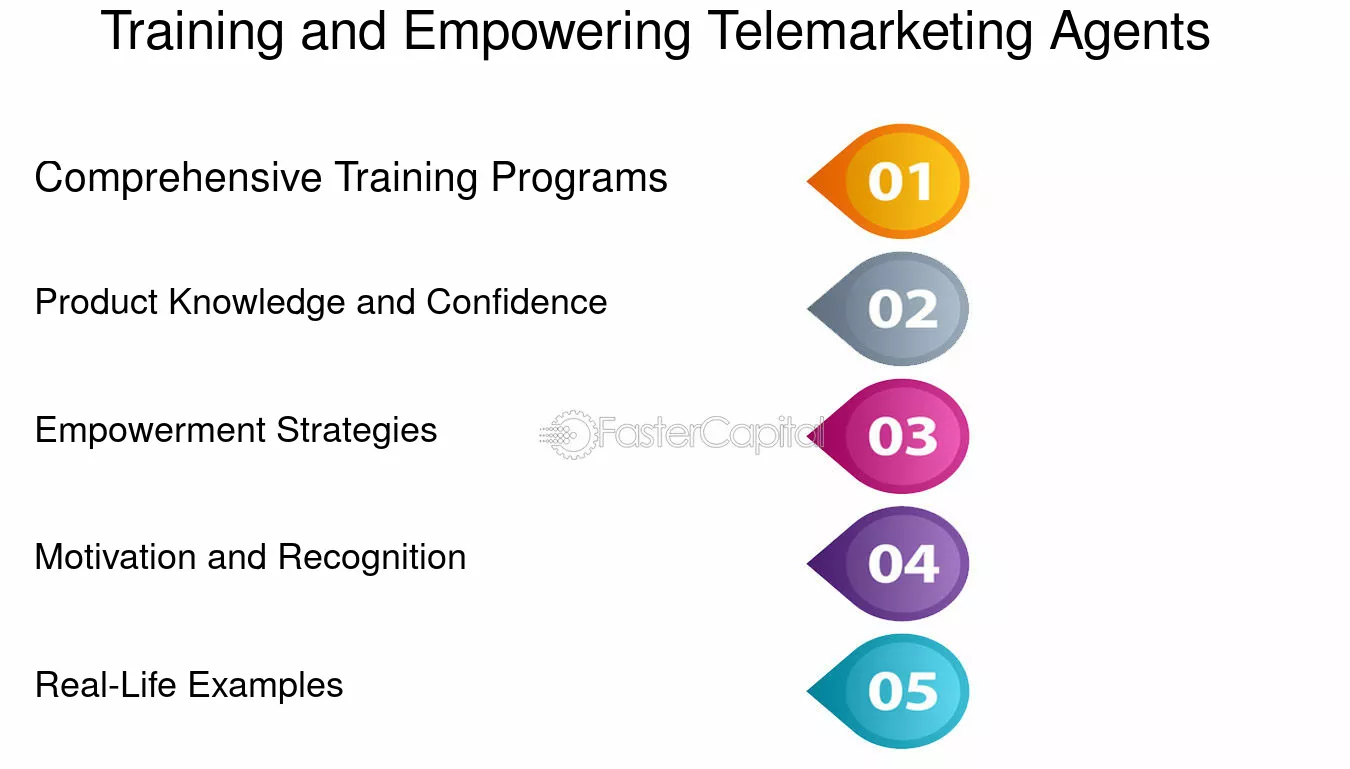 Training and Empowering Telemarketing Agents

Comprehensive Training Programs

01

Product Knowledge and Confidence

02

Empowerment Strategies

03

Motivation and Recognition

04

Real-Life Examples

05

FasterCapital